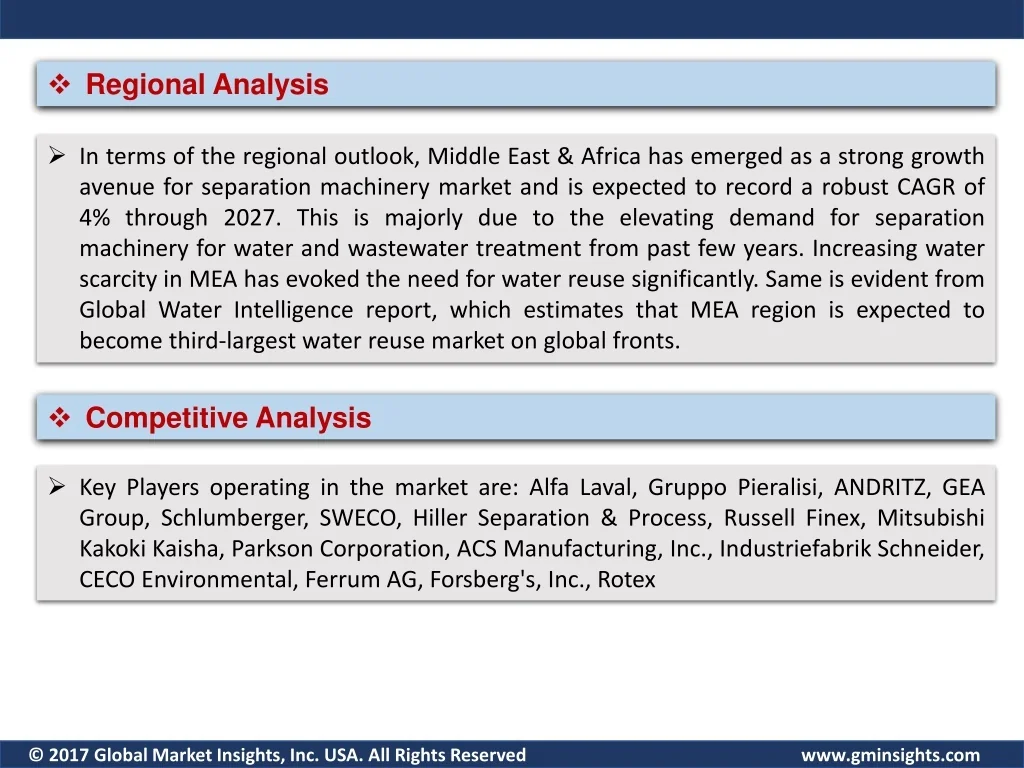 ❖ Regional Analysis

➢ In terms of the regional outlook, Middle East & Africa has emerged as a strong growth avenue for separation machinery market and is expected to record a robust CAGR of 4% through 2027. This is majorly due to the elevating demand for separation machinery for water and wastewater treatment from past few years. Increasing water scarcity in MEA has evoked the need for water reuse significantly. Same is evident from Global Water Intelligence report, which estimates that MEA region is expected to become third-largest water reuse market on global fronts.

❖ Competitive Analysis

➢ Key Players operating in the market are: Alfa Laval, Gruppo Pieralisi, ANDRITZ, GEA Group, Schlumberger, SWECO, Hiller Separation & Process, Russell Finex, Mitsubishi Kakoki Kaisha, Parkson Corporation, ACS Manufacturing, Inc., Industriefabrik Schneider, CECO Environmental, Ferrum AG, Forsberg's, Inc., Rotex

© 2017 Global Market Insights, Inc. USA. All Rights Reserved www.gminsights.com